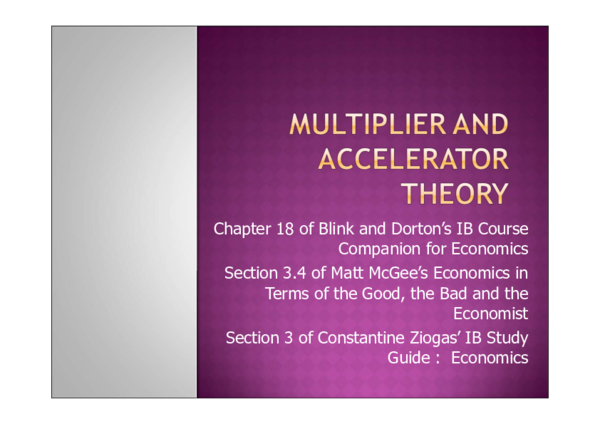 MULTIPLIER AND ACCELERATOR THEORY

Chapter 18 of Blink and Dorton's IB Course Companion for Economics

Section 3.4 of Matt McGee's Economics in Terms of the Good, the Bad and the Economist

Section 3 of Constantine Ziogas' IB Study Guide : Economics